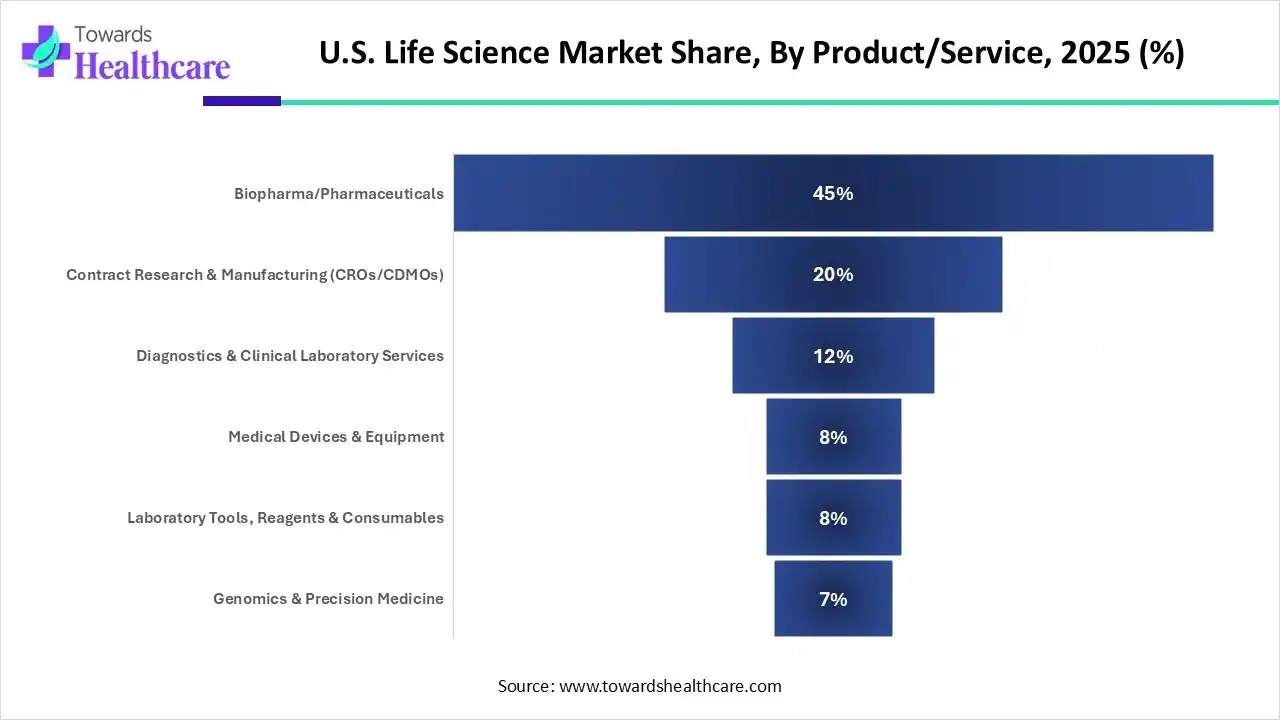 Towards Healthcare

U.S. Life Science Market Share, By Product/Service, 2025 (%)

Biopharma/Pharmaceuticals 45%
Contract Research & Manufacturing (CROs/CDMOs) 20%
Diagnostics & Clinical Laboratory Services 12%
Medical Devices & Equipment 8%
Laboratory Tools, Reagents & Consumables 8%
Genomics & Precision Medicine 7%

Source: www.towardshealthcare.com